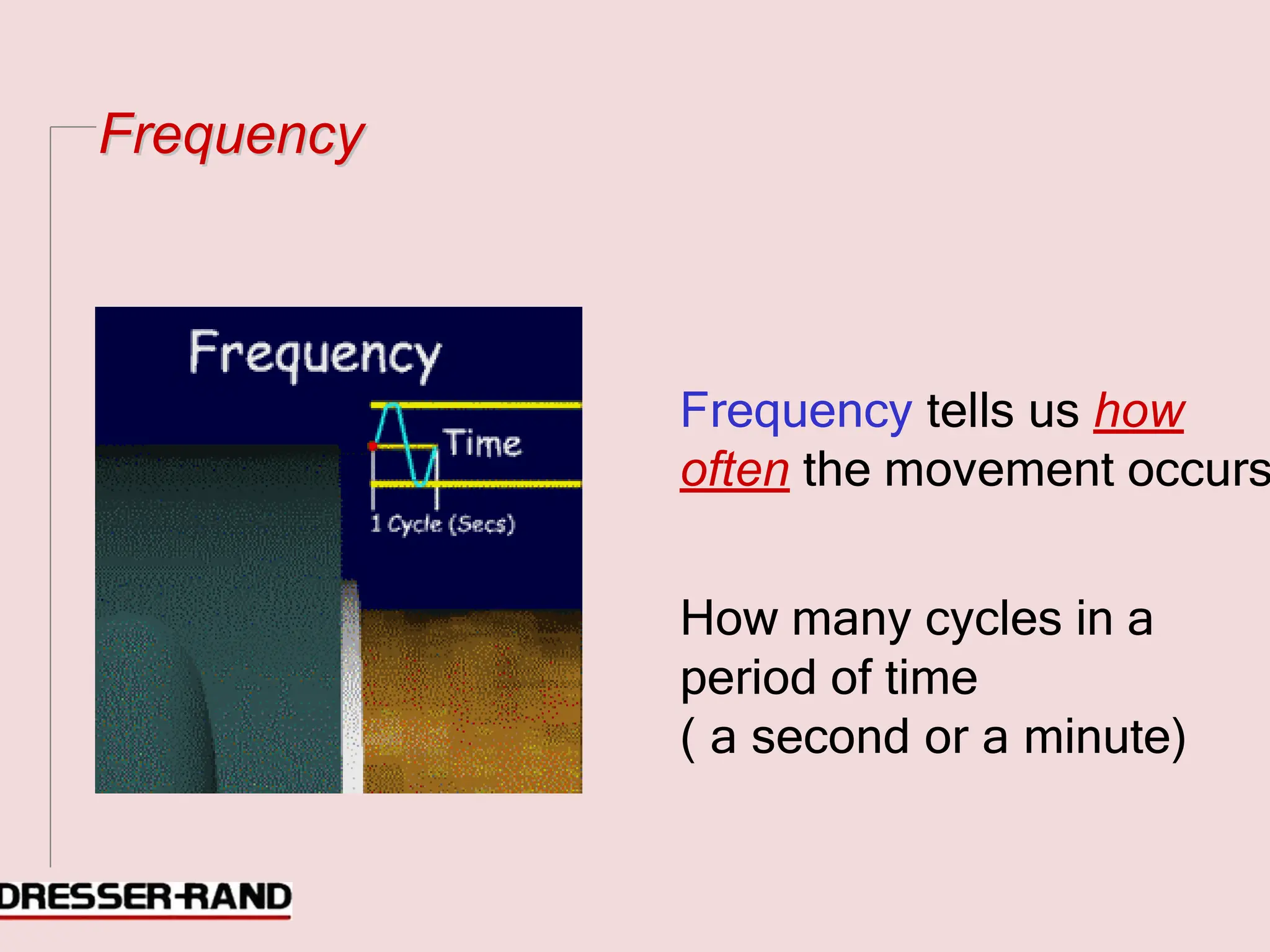 Frequency

Frequency

Time

1 Cycle (Secs)

Frequency tells us how often the movement occurs

How many cycles in a period of time
( a second or a minute)

DRESSER-RAND